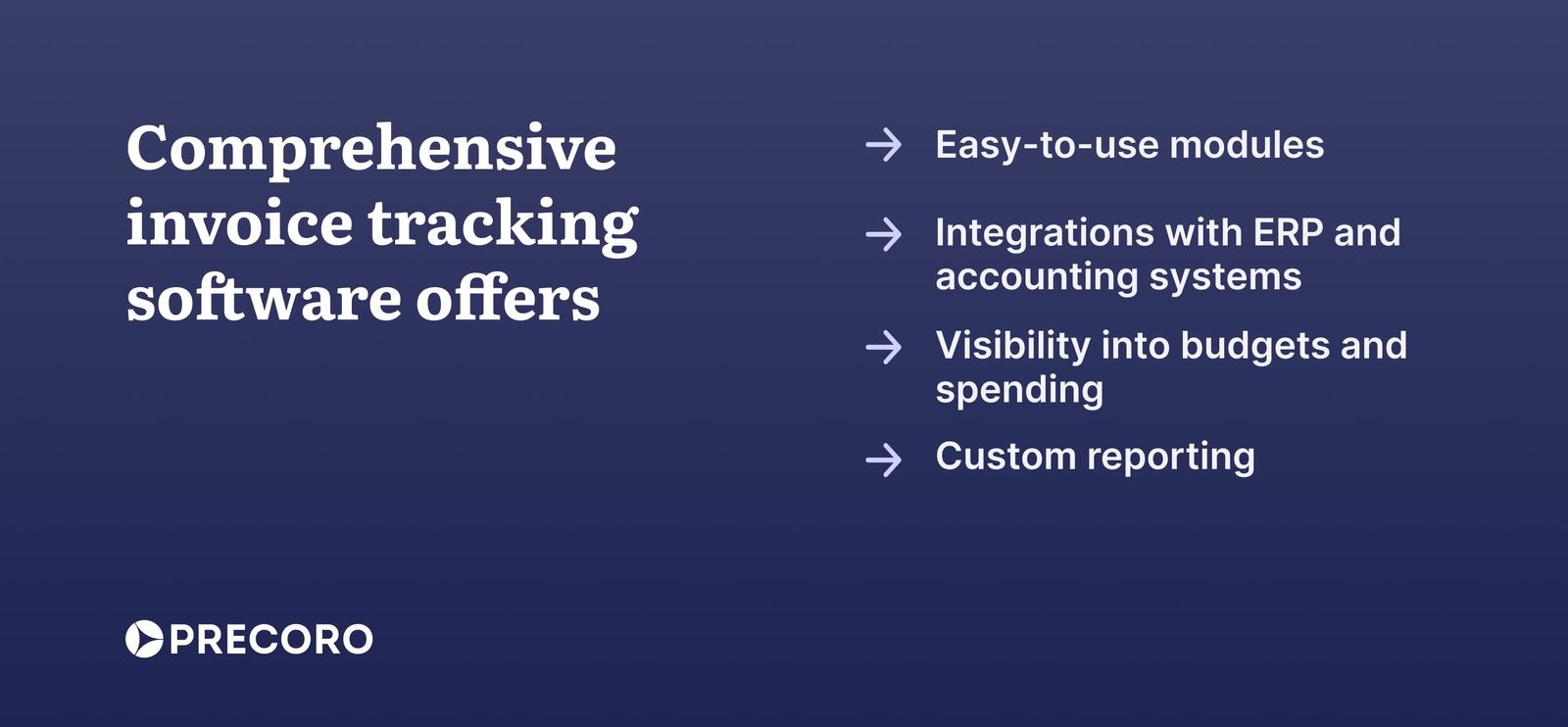 Comprehensive invoice tracking software offers

→ Easy-to-use modules

→ Integrations with ERP and accounting systems

→ Visibility into budgets and spending

→ Custom reporting

PRECORO